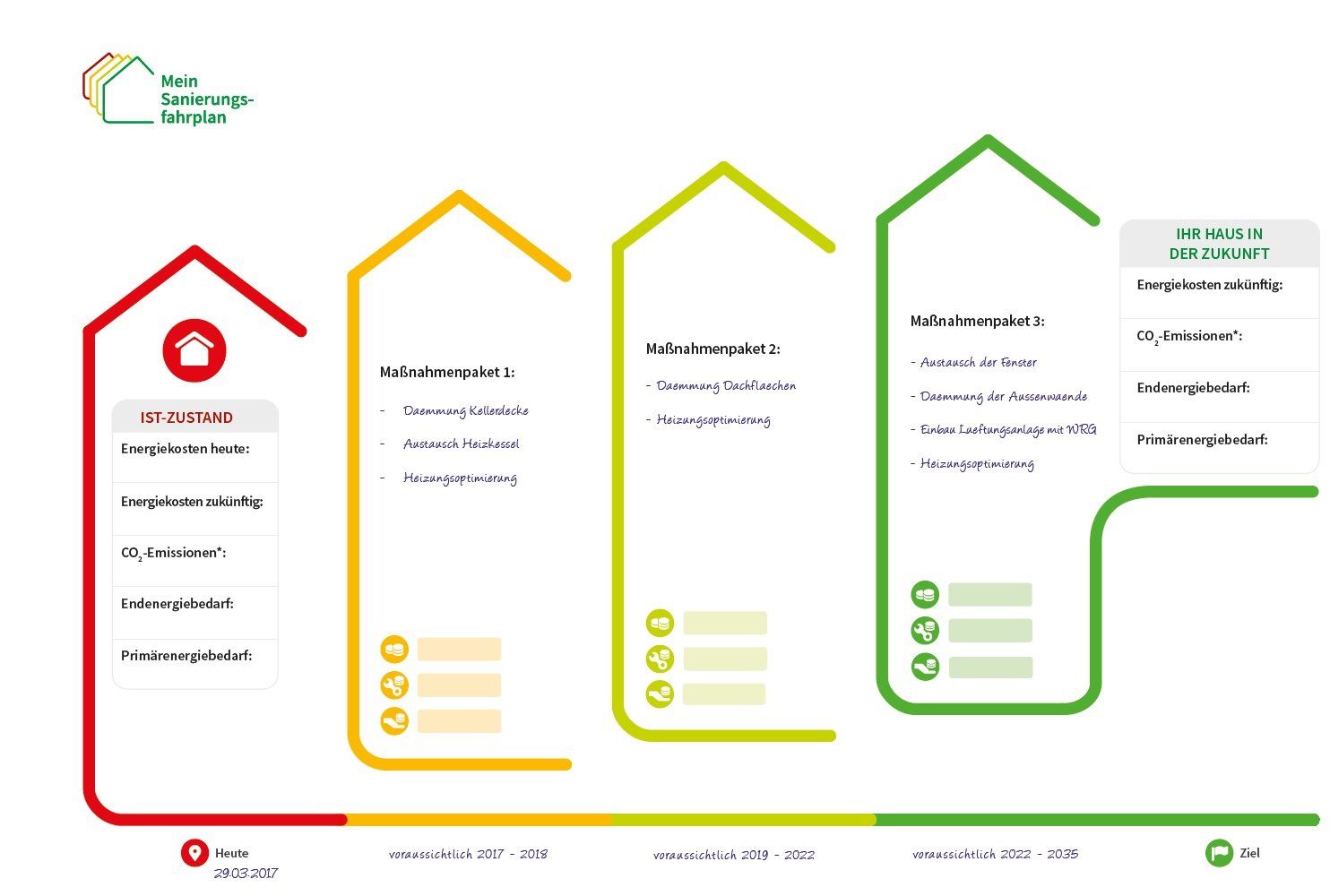 Mein Sanierungsfahrplan

IST-ZUSTAND
Energiekosten heute:
Energiekosten zukünftig:
$CO_2$-Emissionen*:
Endenergiebedarf:
Primärenergiebedarf:

Maßnahmenpaket 1:
- Daemmung Kellerdecke
- Austausch Heizkessel
- Heizungsoptimierung

Maßnahmenpaket 2:
- Daemmung Dachflaechen
- Heizungsoptimierung

Maßnahmenpaket 3:
- Austausch der Fenster
- Daemmung der Aussenwaende
- Einbau Lueftungsanlage mit WRG
- Heizungsoptimierung

IHR HAUS IN DER ZUKUNFT
Energiekosten zukünftig:
$CO_2$-Emissionen*:
Endenergiebedarf:
Primärenergiebedarf:

Heute
29.03.2017
voraussichtlich 2017 - 2018
voraussichtlich 2019 - 2022
voraussichtlich 2022 - 2035
Ziel